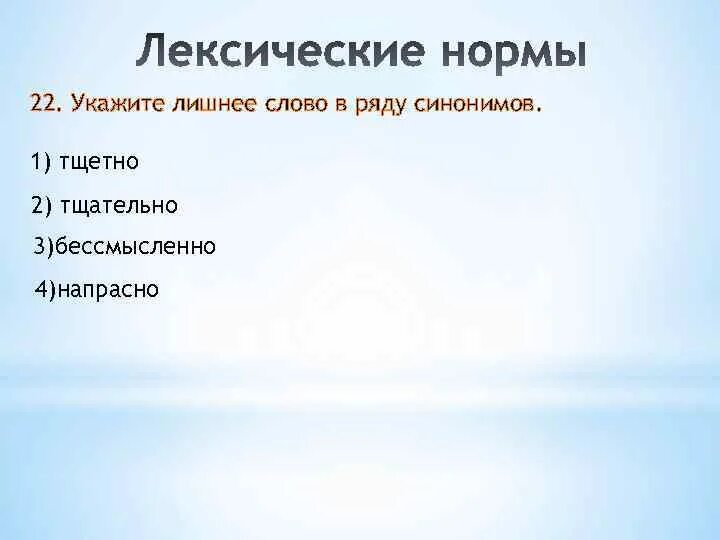 Лексические нормы

22. Укажите лишнее слово в ряду синонимов.

1) тщетно

2) тщательно

3)бессмысленно

4)напрасно